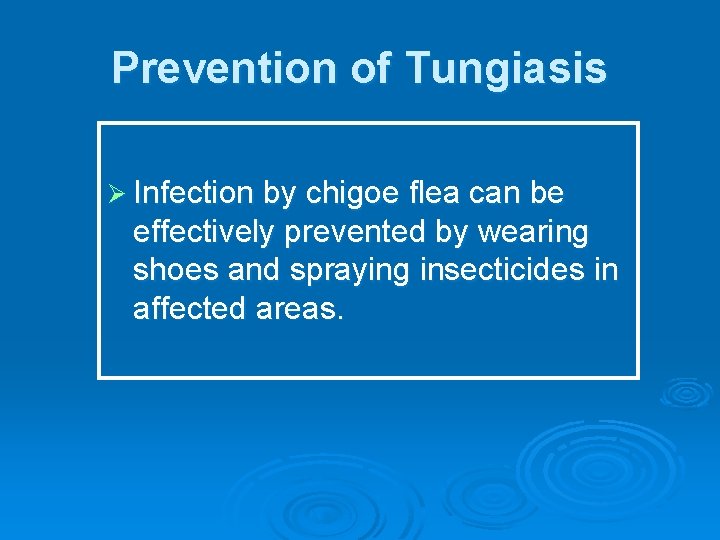 Prevention of Tungiasis

➢ Infection by chigoe flea can be effectively prevented by wearing shoes and spraying insecticides in affected areas.